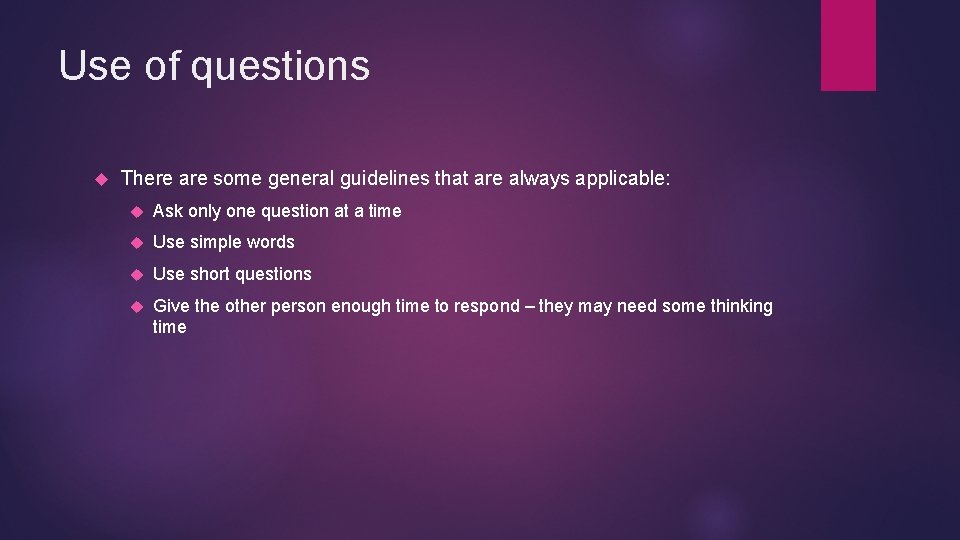 Use of questions

There are some general guidelines that are always applicable:

Ask only one question at a time

Use simple words

Use short questions

Give the other person enough time to respond – they may need some thinking time